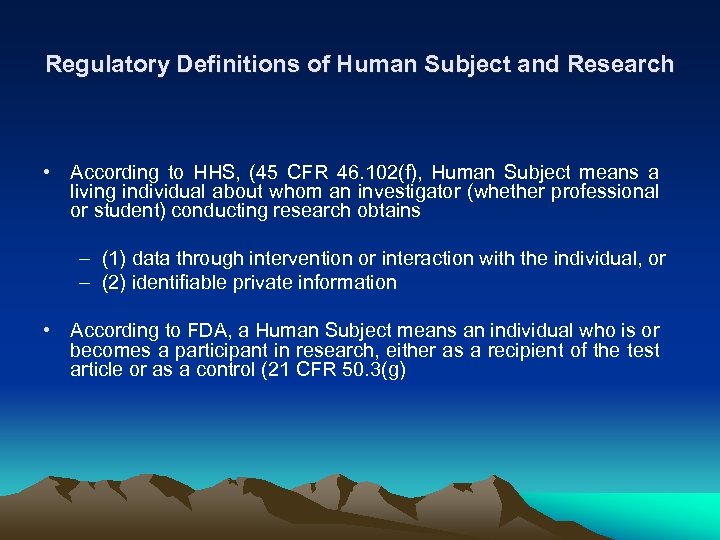 Regulatory Definitions of Human Subject and Research

• According to HHS, (45 CFR 46.102(f), Human Subject means a living individual about whom an investigator (whether professional or student) conducting research obtains

– (1) data through intervention or interaction with the individual, or
– (2) identifiable private information

• According to FDA, a Human Subject means an individual who is or becomes a participant in research, either as a recipient of the test article or as a control (21 CFR 50.3(g)